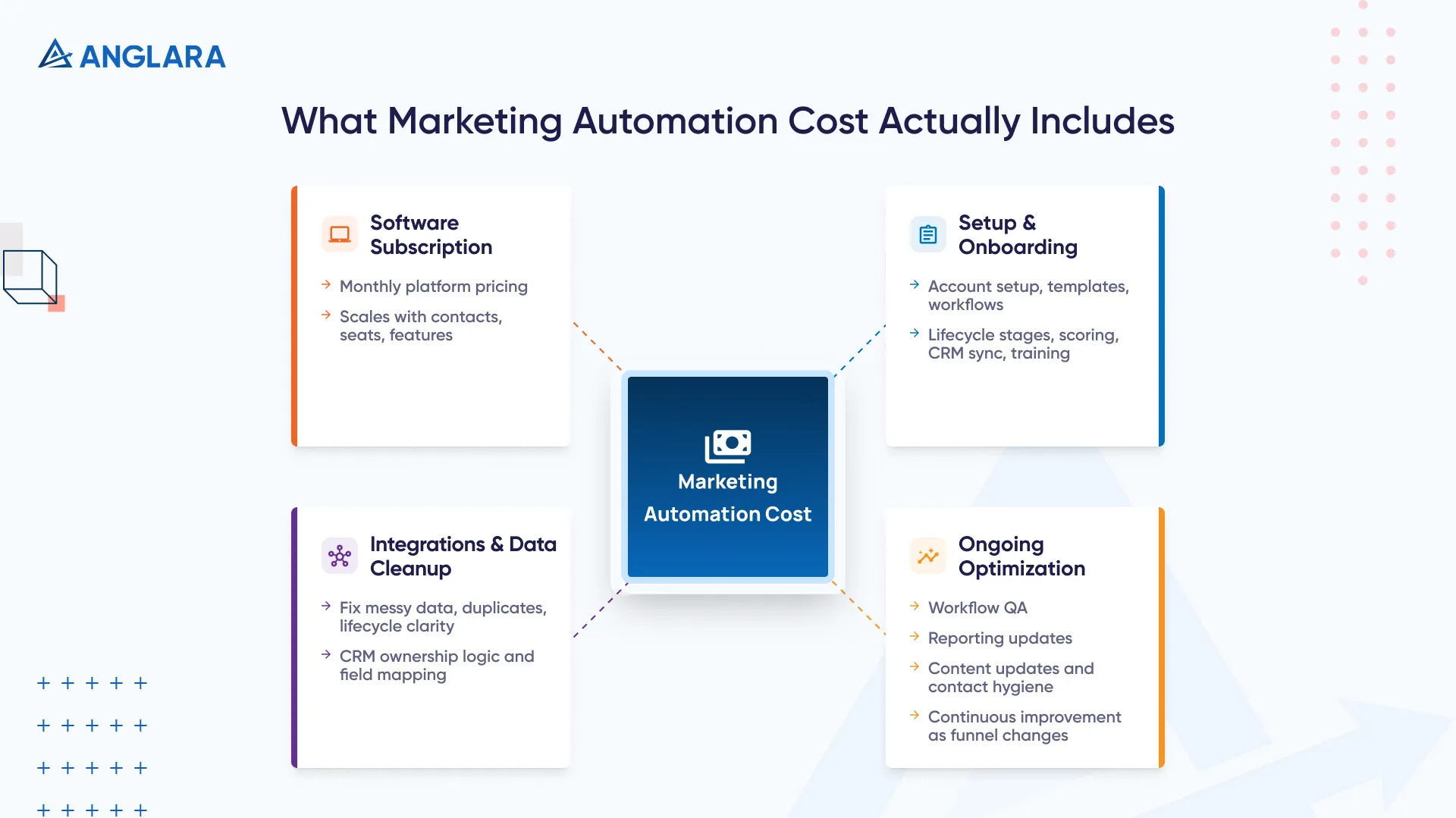 ANGLARA

What Marketing Automation Cost Actually Includes

Software Subscription

→ Monthly platform pricing

→ Scales with contacts, seats, features

Setup & Onboarding

→ Account setup, templates, workflows

→ Lifecycle stages, scoring, CRM sync, training

Marketing Automation Cost

Integrations & Data Cleanup

→ Fix messy data, duplicates, lifecycle clarity

→ CRM ownership logic and field mapping

Ongoing Optimization

→ Workflow QA

→ Reporting updates

→ Content updates and contact hygiene

→ Continuous improvement as funnel changes